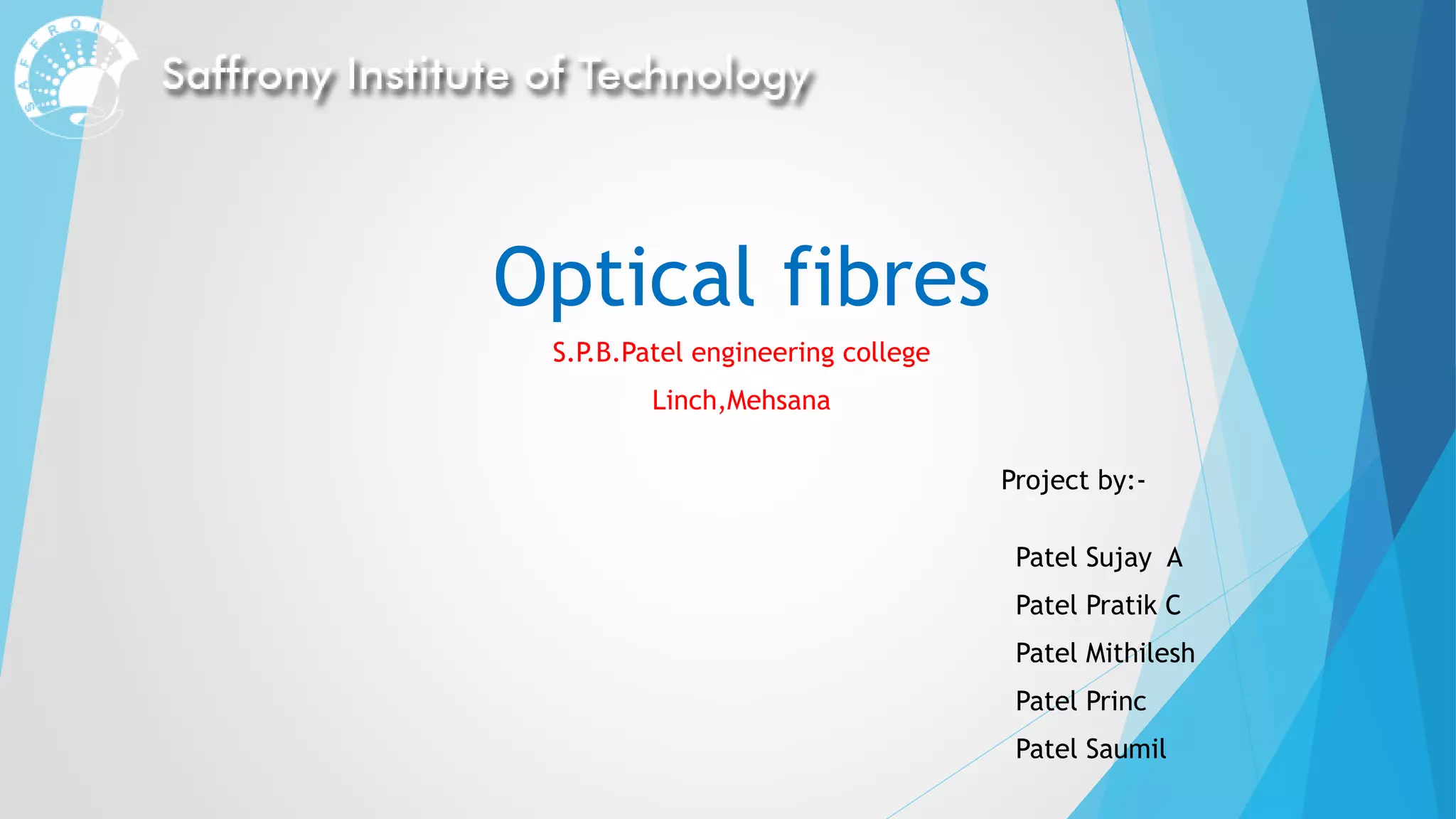 SAFFRONY

Saffrony Institute of Technology

Optical fibres

S.P.B.Patel engineering college

Linch,Mehsana

Project by:-

Patel Sujay A

Patel Pratik C

Patel Mithilesh

Patel Princ

Patel Saumil